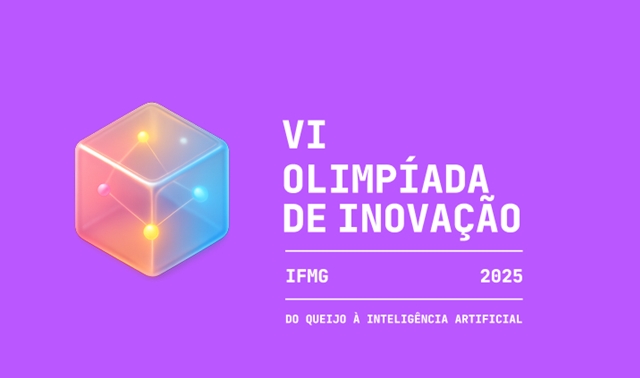 VI
OLIMPÍADA
DE INOVAÇÃO

IFMG 2025

DO QUEIJO À INTELIGÊNCIA ARTIFICIAL